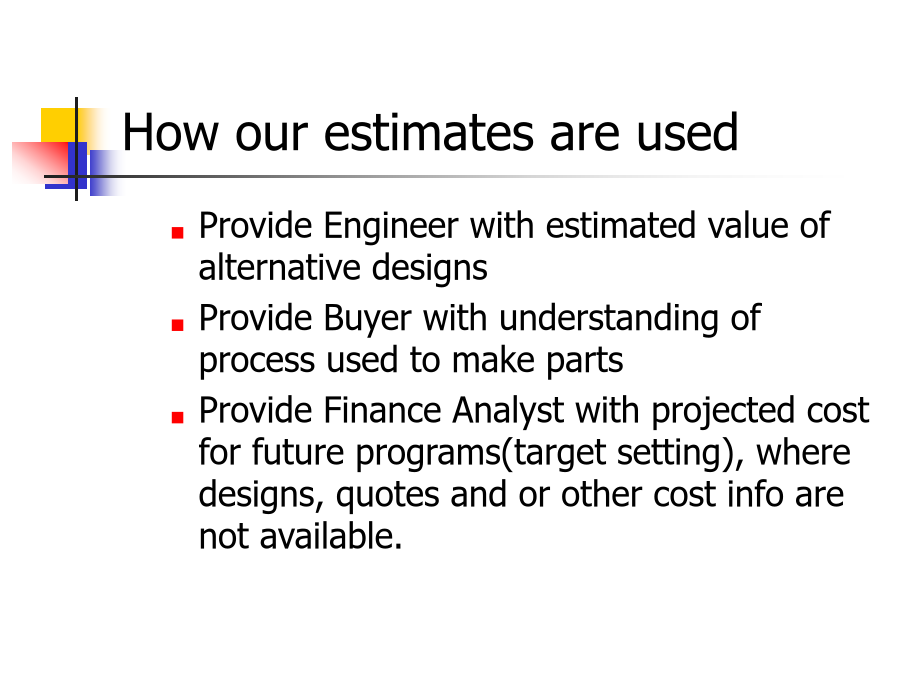 How our estimates are used

- Provide Engineer with estimated value of alternative designs
- Provide Buyer with understanding of process used to make parts
- Provide Finance Analyst with projected cost for future programs(target setting), where designs, quotes and or other cost info are not available.